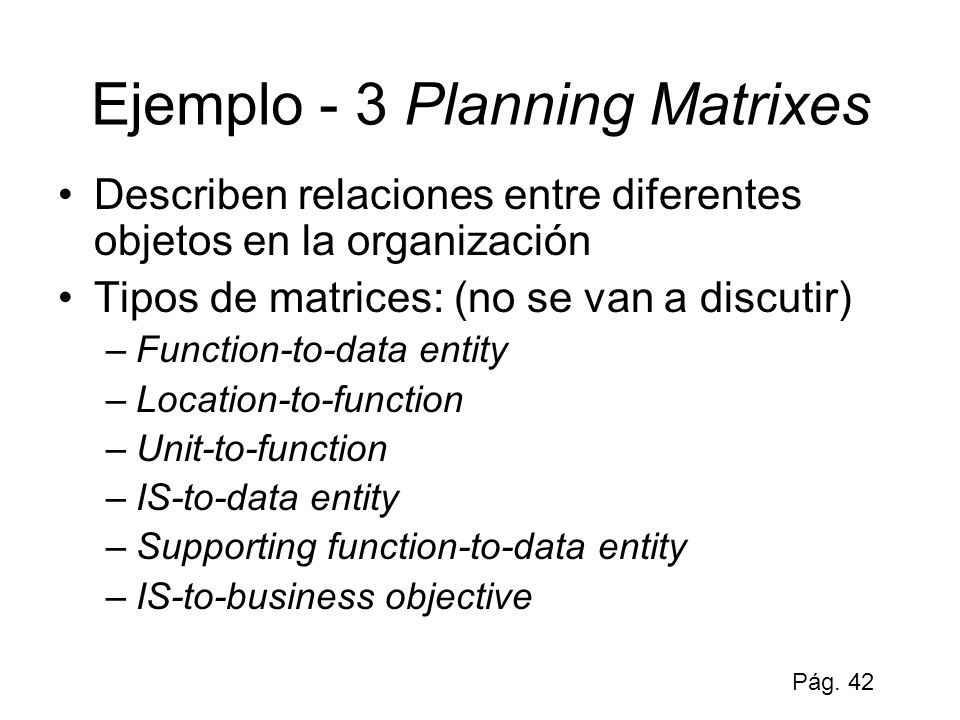 Ejemplo - 3 Planning Matrixes

• Describen relaciones entre diferentes objetos en la organización
• Tipos de matrices: (no se van a discutir)
– Function-to-data entity
– Location-to-function
– Unit-to-function
– IS-to-data entity
– Supporting function-to-data entity
– IS-to-business objective

Pág. 42